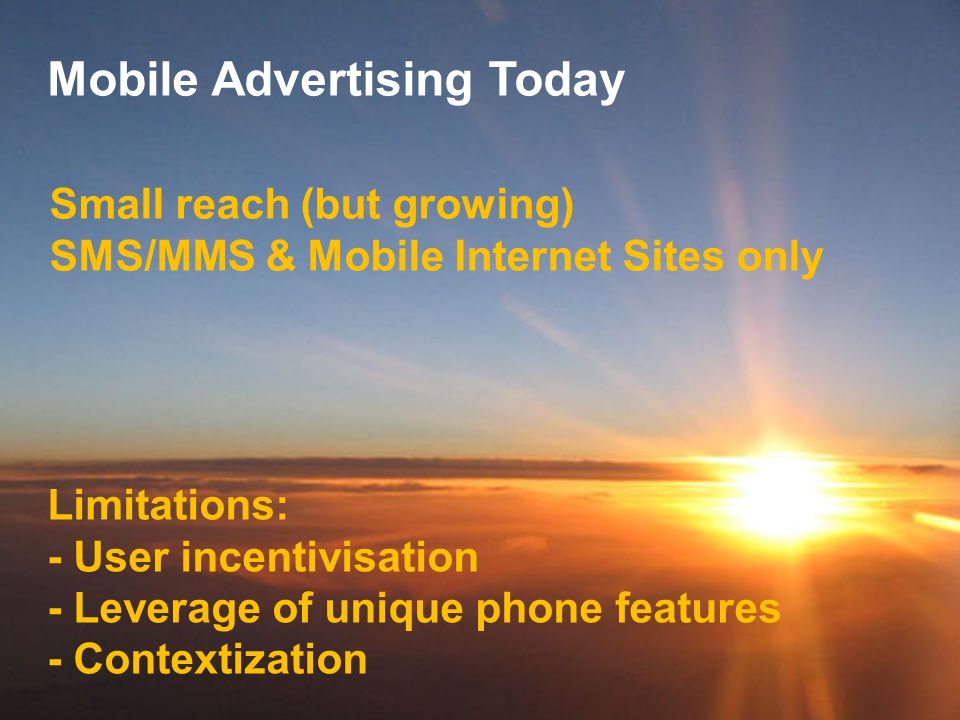 Mobile Advertising Today

Small reach (but growing)
SMS/MMS & Mobile Internet Sites only

Limitations:
- User incentivisation
- Leverage of unique phone features
- Contextization